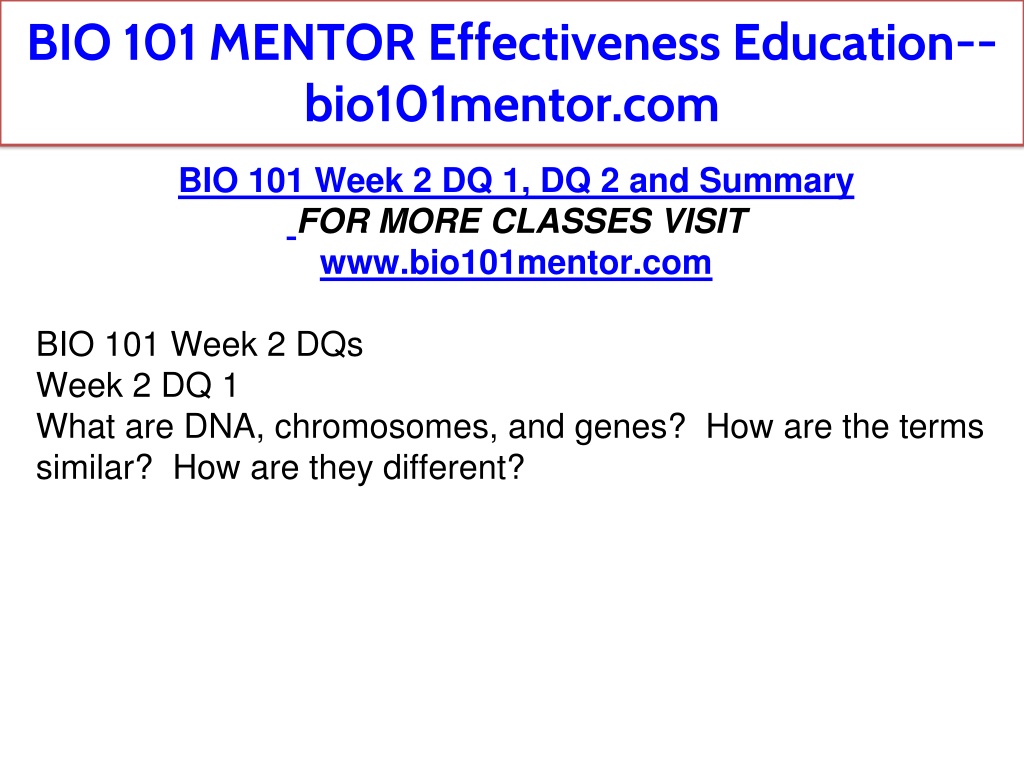 BIO 101 MENTOR Effectiveness Education--bio101mentor.com

BIO 101 Week 2 DQ 1, DQ 2 and Summary
FOR MORE CLASSES VISIT
www.bio101mentor.com

BIO 101 Week 2 DQs
Week 2 DQ 1
What are DNA, chromosomes, and genes? How are the terms similar? How are they different?